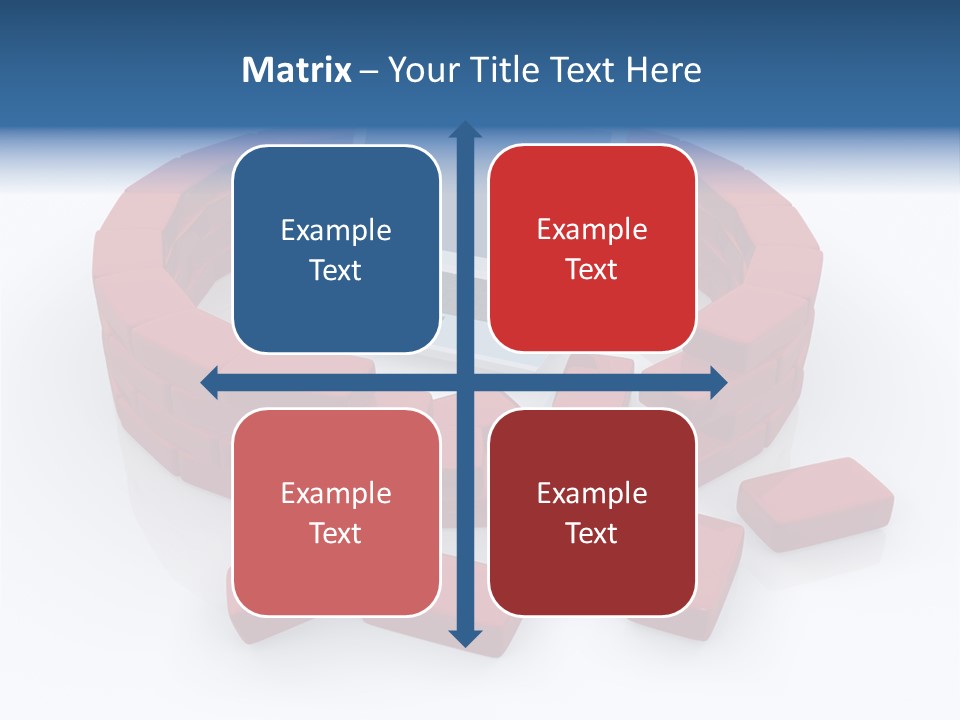 Matrix – Your Title Text Here

Example Text

Example Text

Example Text

Example Text